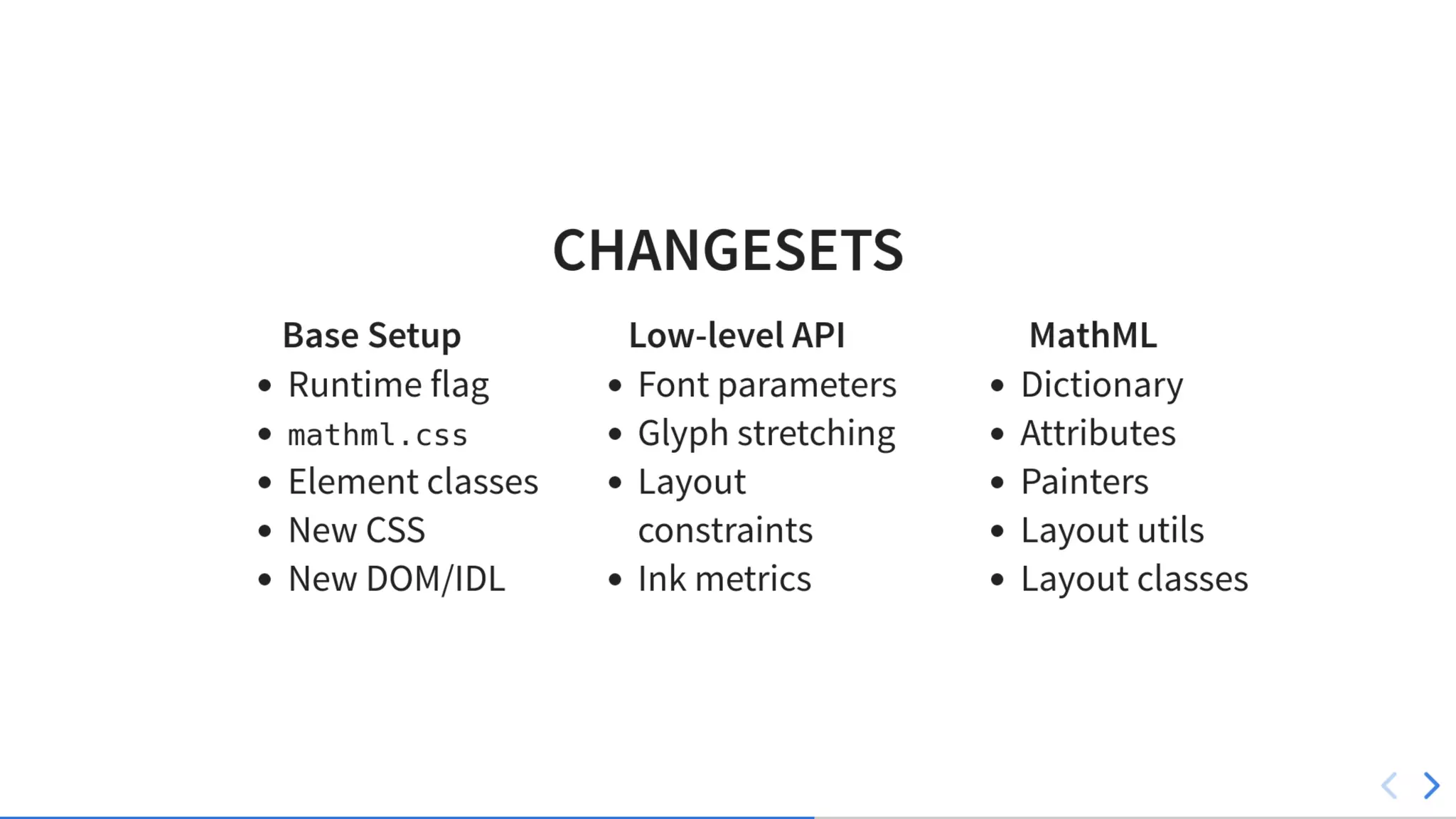 CHANGESETS

Base Setup
- Runtime flag
- mathml.css
- Element classes
- New CSS
- New DOM/IDL

Low-level API
- Font parameters
- Glyph stretching
- Layout constraints
- Ink metrics

MathML
- Dictionary
- Attributes
- Painters
- Layout utils
- Layout classes